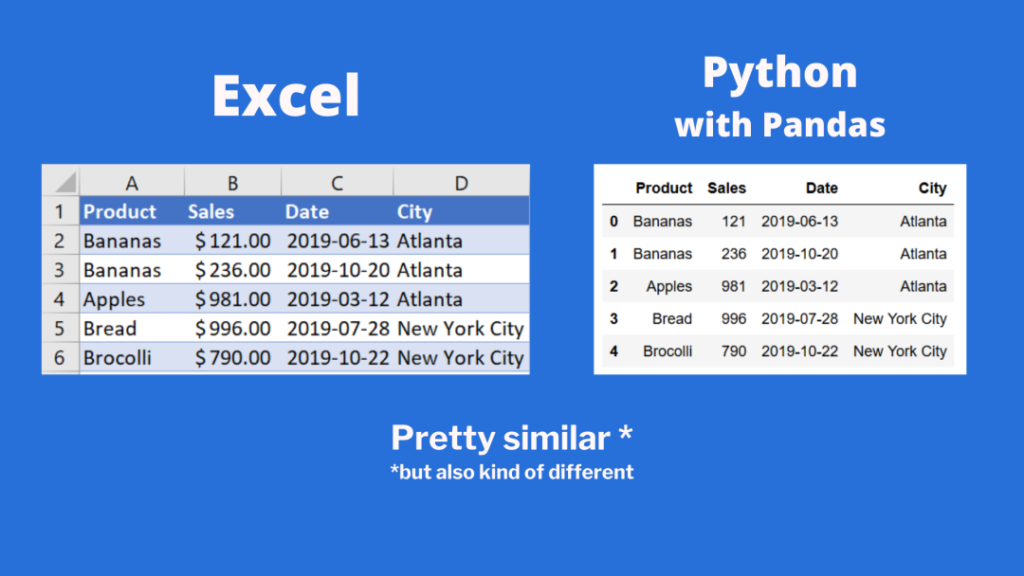 Excel

|   | A | B | C | D |
|---|---|---|---|---|
| 1 | Product | Sales | Date | City |
| 2 | Bananas | $ 121.00 | 2019-06-13 | Atlanta |
| 3 | Bananas | $ 236.00 | 2019-10-20 | Atlanta |
| 4 | Apples | $ 981.00 | 2019-03-12 | Atlanta |
| 5 | Bread | $ 996.00 | 2019-07-28 | New York City |
| 6 | Brocolli | $ 790.00 | 2019-10-22 | New York City |

Python
with Pandas

|   | Product | Sales | Date | City |
|---|---|---|---|---|
| 0 | Bananas | 121 | 2019-06-13 | Atlanta |
| 1 | Bananas | 236 | 2019-10-20 | Atlanta |
| 2 | Apples | 981 | 2019-03-12 | Atlanta |
| 3 | Bread | 996 | 2019-07-28 | New York City |
| 4 | Brocolli | 790 | 2019-10-22 | New York City |

Pretty similar *
*but also kind of different